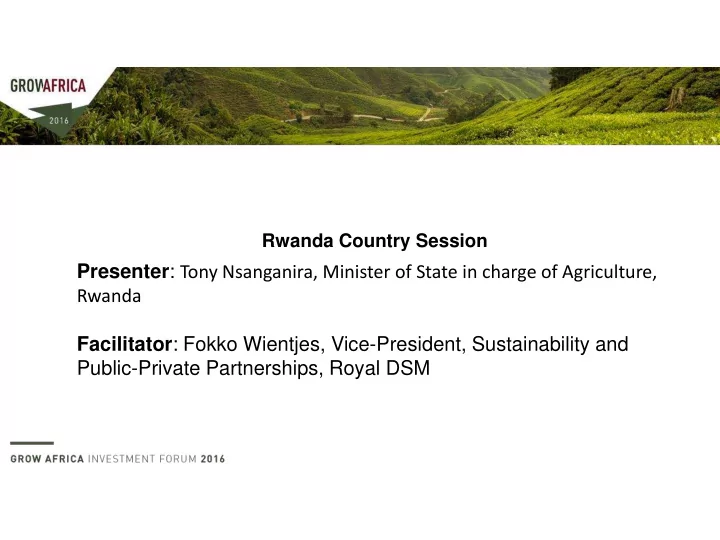 GROWAFRICA
2016

Rwanda Country Session

Presenter: Tony Nsanganira, Minister of State in charge of Agriculture, Rwanda

Facilitator: Fokko Wientjes, Vice-President, Sustainability and Public-Private Partnerships, Royal DSM

GROW AFRICA INVESTMENT FORUM 2016